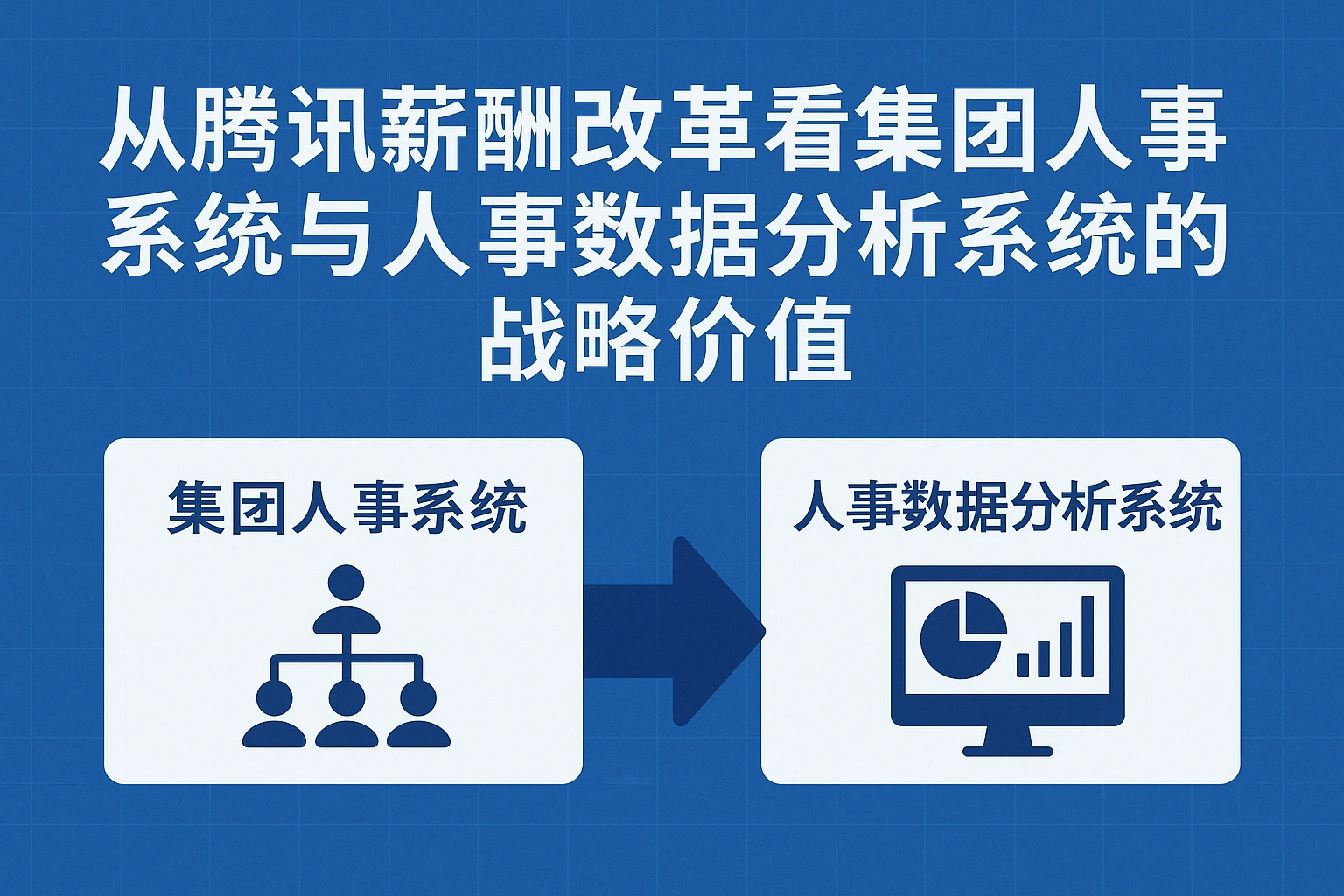 从腾讯薪酬改革看集团人事系统与人事数据分析系统的战略价值

集团人事系统

人事数据分析系统